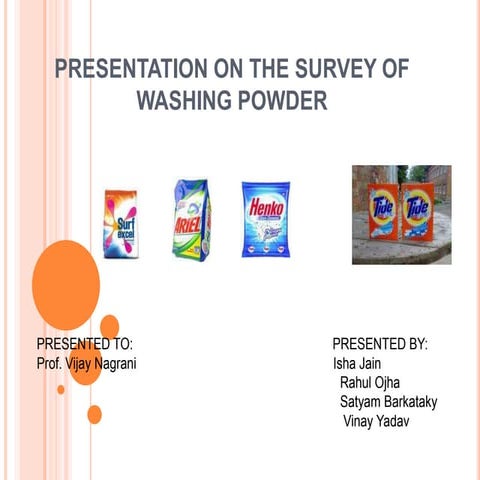 PRESENTATION ON THE SURVEY OF WASHING POWDER

Surf excel

ARIEL

Henko

Tide

Tide

PRESENTED TO:
Prof. Vijay Nagrani

PRESENTED BY:
Isha Jain
Rahul Ojha
Satyam Barkataky
Vinay Yadav